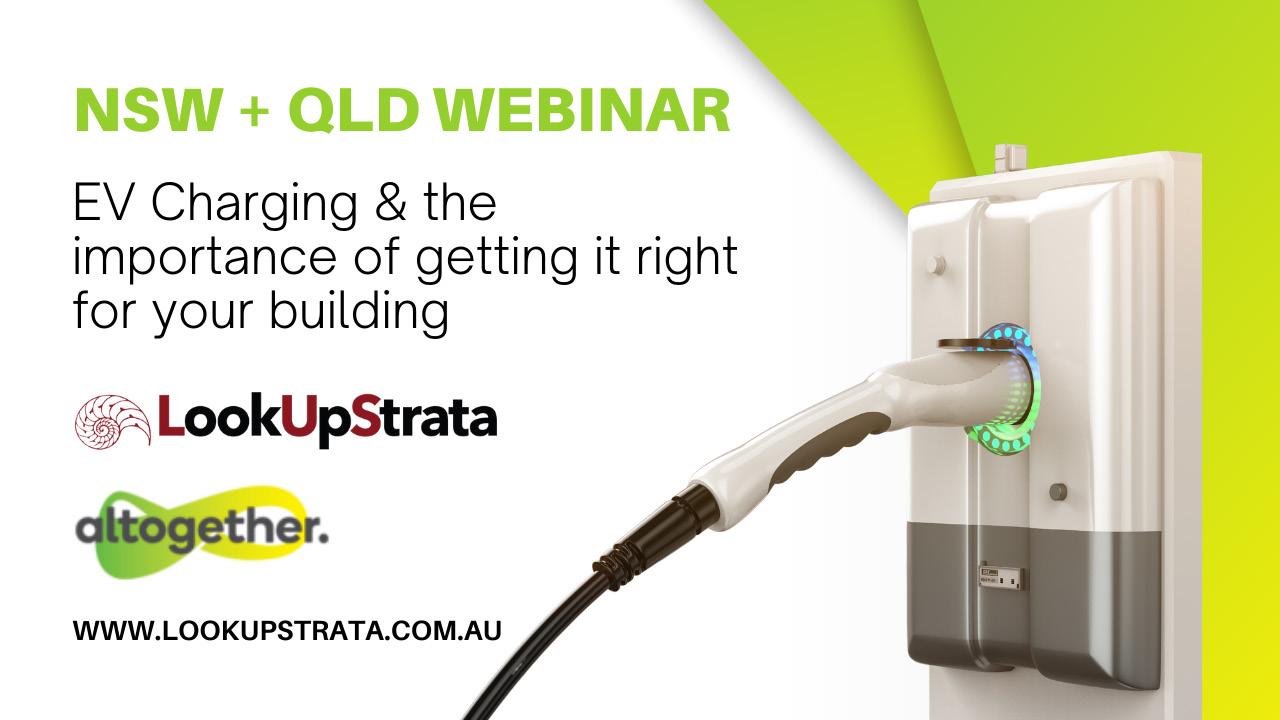 NSW + QLD WEBINAR

EV Charging & the importance of getting it right for your building

LookUpStrata

altogether.

WWW.LOOKUPSTRATA.COM.AU